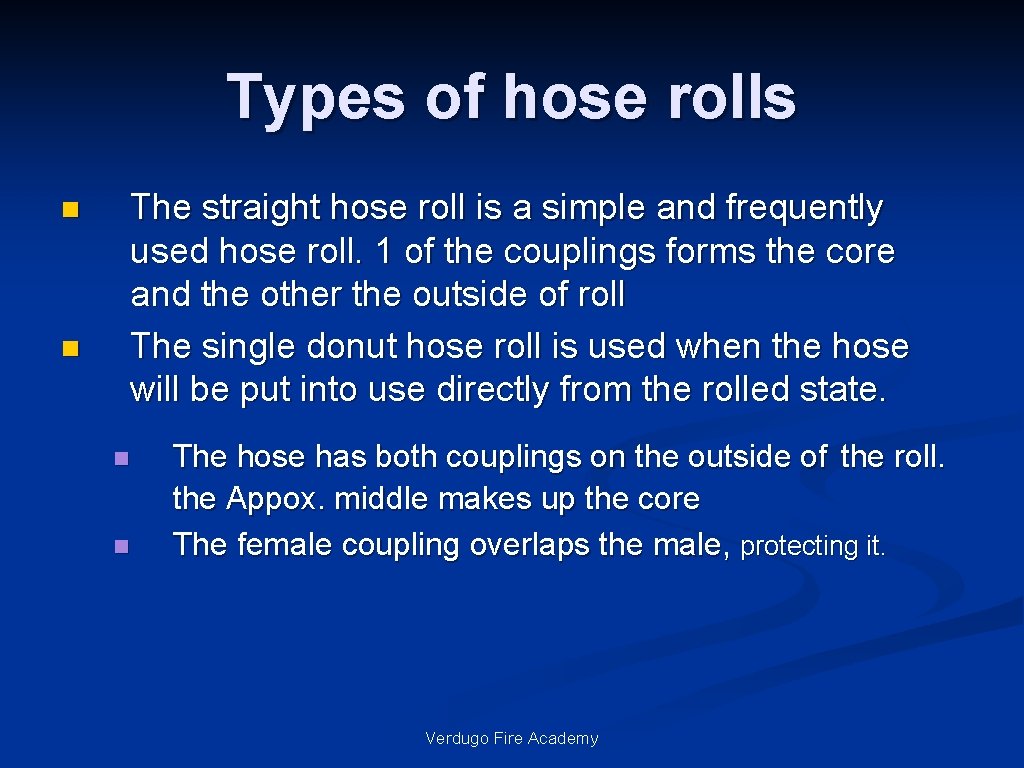 Types of hose rolls

The straight hose roll is a simple and frequently used hose roll. 1 of the couplings forms the core and the other the outside of roll

The single donut hose roll is used when the hose will be put into use directly from the rolled state.

The hose has both couplings on the outside of the roll. the Appox. middle makes up the core

The female coupling overlaps the male, protecting it.

Verdugo Fire Academy